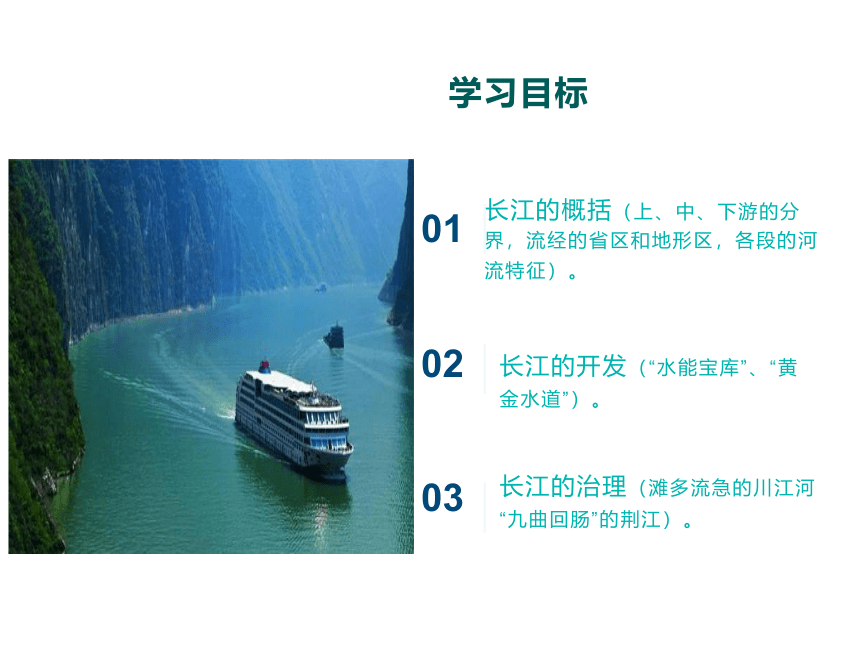 学习目标

01 长江的概括（上、中、下游的分界，流经的省区和地形区，各段的河流特征）。

02 长江的开发（“水能宝库”、“黄金水道”）。

03 长江的治理（滩多流急的川江河“九曲回肠”的荆江）。